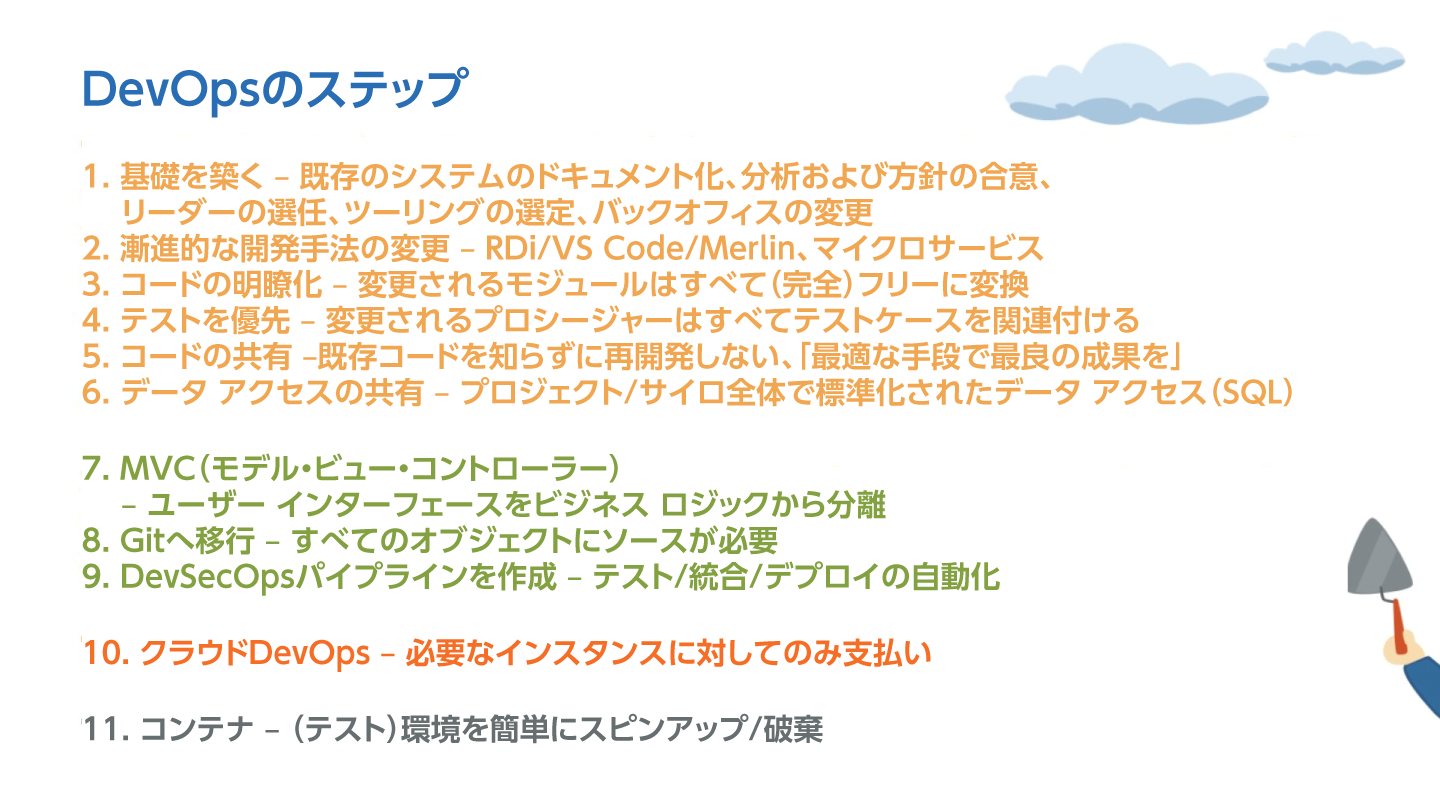 DevOpsのステップ

1. 基礎を築く – 既存のシステムのドキュメント化、分析および方針の合意、リーダーの選任、ツーリングの選定、バックオフィスの変更
2. 漸進的な開発手法の変更 – RDi/VS Code/Merlin、マイクロサービス
3. コードの明瞭化 – 変更されるモジュールはすべて(完全)フリーに変換
4. テストを優先 – 変更されるプロシージャーはすべてテストケースを関連付ける
5. コードの共有 –既存コードを知らずに再開発しない、「最適な手段で最良の成果を」
6. データ アクセスの共有 – プロジェクト/サイロ全体で標準化されたデータ アクセス(SQL)

7. MVC(モデル・ビュー・コントローラー) – ユーザー インターフェースをビジネス ロジックから分離
8. Gitへ移行 – すべてのオブジェクトにソースが必要
9. DevSecOpsパイプラインを作成 – テスト/統合/デプロイの自動化

10. クラウドDevOps – 必要なインスタンスに対してのみ支払い

11. コンテナ – (テスト)環境を簡単にスピンアップ/破棄